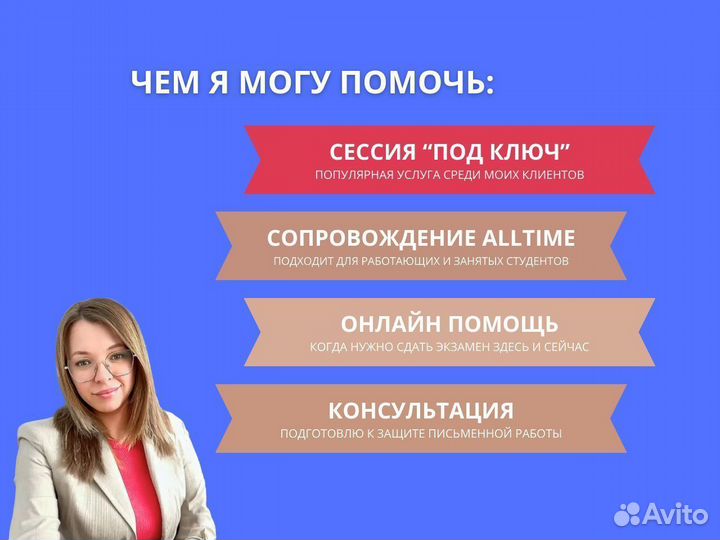 ЧЕМ Я МОГУ ПОМОЧЬ:

СЕССИЯ “ПОД КЛЮЧ”
ПОПУЛЯРНАЯ УСЛУГА СРЕДИ МОИХ КЛИЕНТОВ

СОПРОВОЖДЕНИЕ ALLTIME
ПОДХОДИТ ДЛЯ РАБОТАЮЩИХ И ЗАНЯТЫХ СТУДЕНТОВ

ОНЛАЙН ПОМОЩЬ
КОГДА НУЖНО СДАТЬ ЭКЗАМЕН ЗДЕСЬ И СЕЙЧАС

КОНСУЛЬТАЦИЯ
ПОДГОТОВЛЮ К ЗАЩИТЕ ПИСЬМЕННОЙ РАБОТЫ

Avito